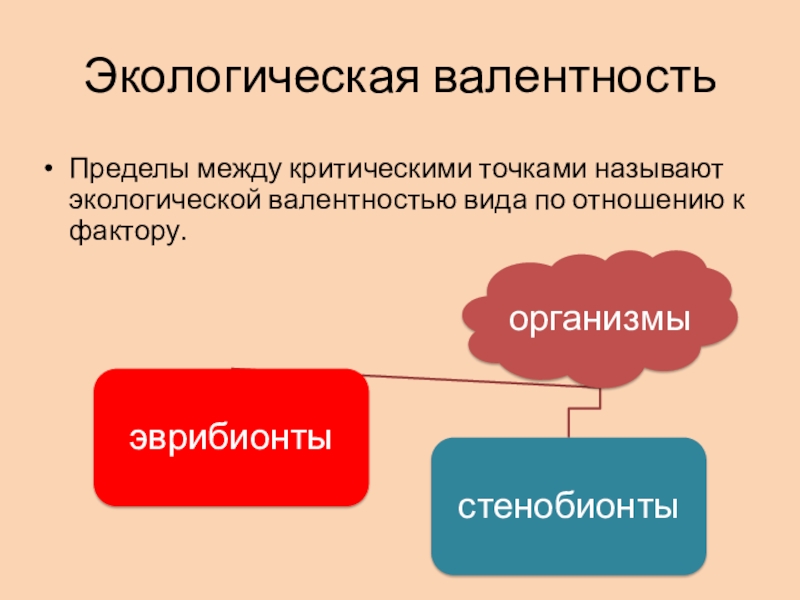 Экологическая валентность

• Пределы между критическими точками называют экологической валентностью вида по отношению к фактору.

организмы

эврибионты

стенобионты